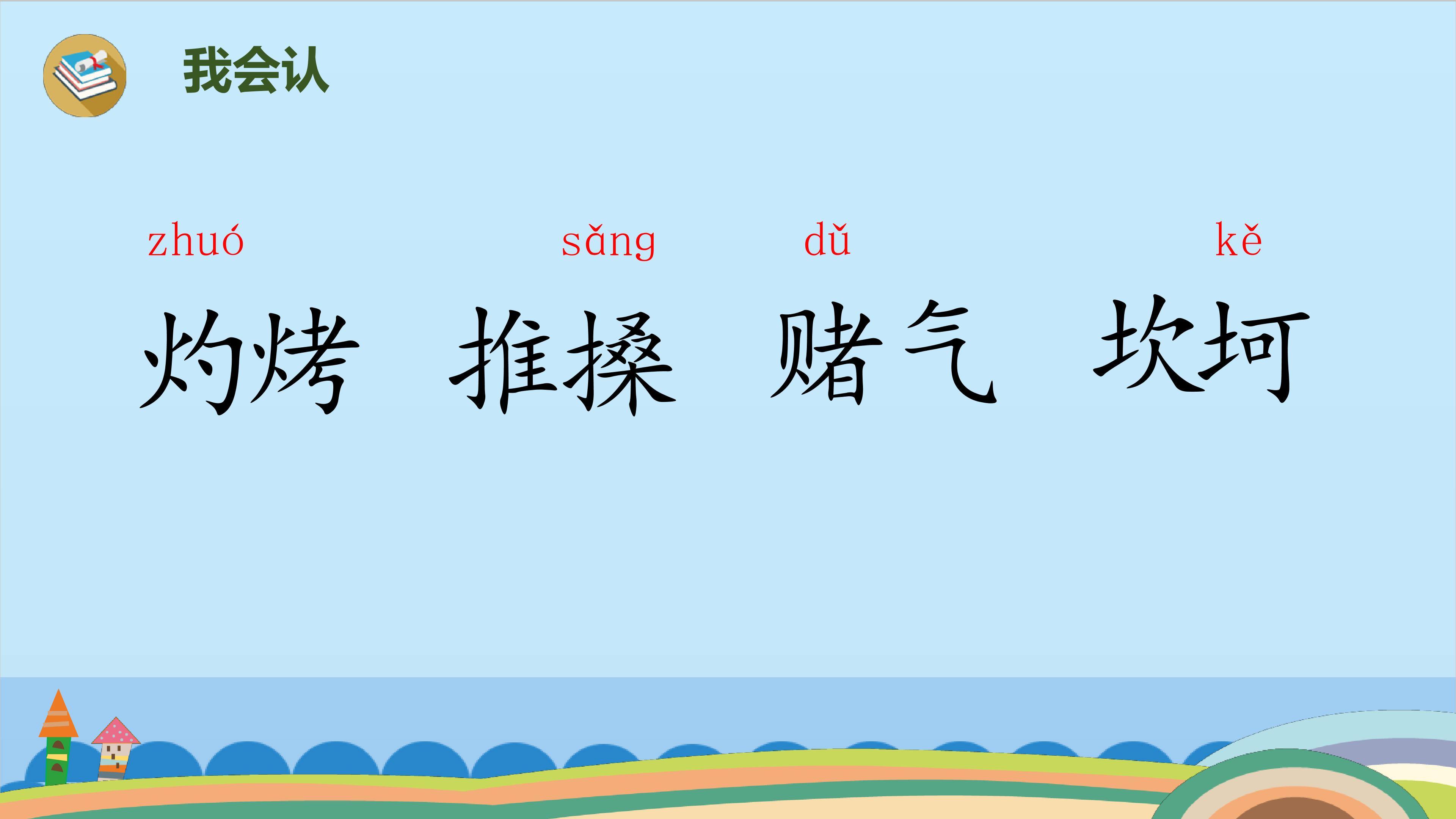 我会认

zhuó sǎng dǔ kě

灼烤 推搡 赌气 坎坷